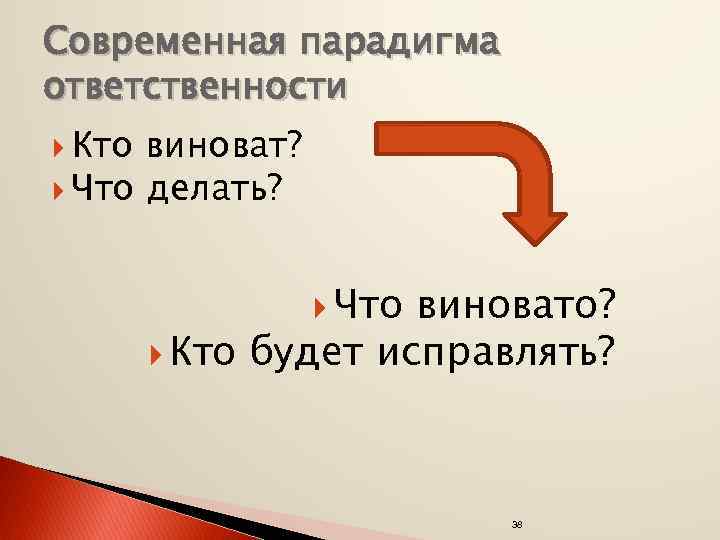 Современная парадигма ответственности

Кто виноват?
Что делать?

Что виновато?
Кто будет исправлять?

38